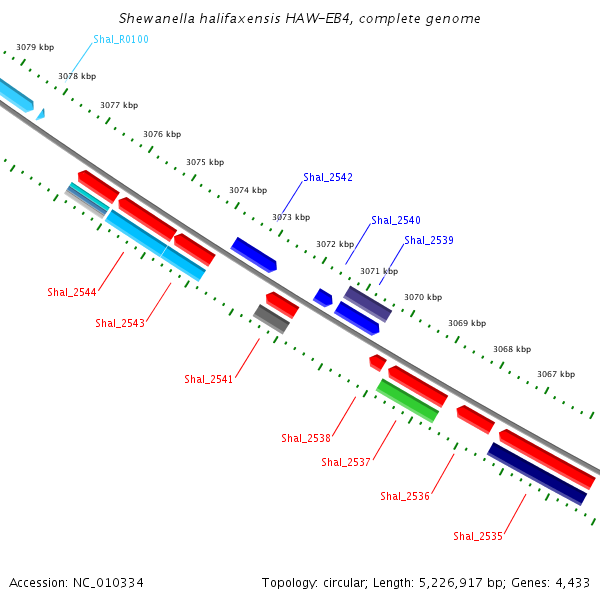 Shewanella halifaxensis HAW-EB4, complete genome

Shal_R0100
3079 kbp
3078 kbp
3077 kbp
3076 kbp
3075 kbp
3074 kbp
Shal_2542
3073 kbp
Shal_2540
3072 kbp
Shal_2539
3071 kbp
3070 kbp
3069 kbp
3068 kbp
3067 kbp

Shal_2544
Shal_2543
Shal_2541
Shal_2538
Shal_2537
Shal_2536
Shal_2535

Accession: NC_010334
Topology: circular; Length: 5,226,917 bp; Genes: 4,433